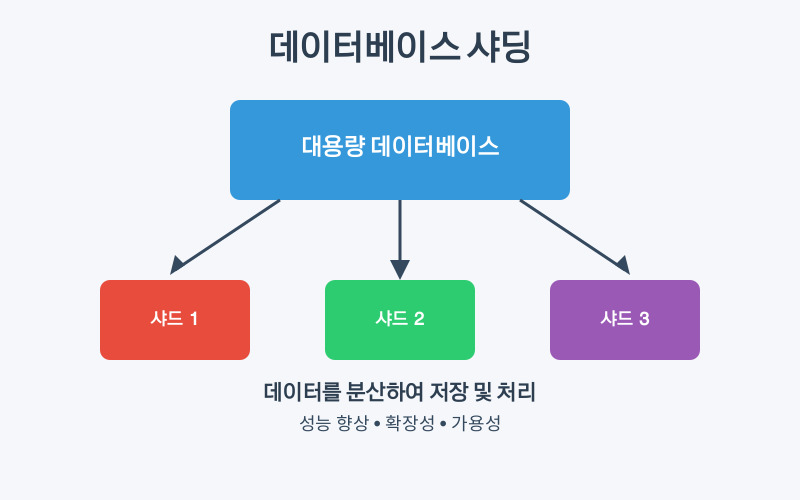 데이터베이스 샤딩

대용량 데이터베이스

샤드 1

샤드 2

샤드 3

데이터를 분산하여 저장 및 처리

성능 향상 • 확장성 • 가용성